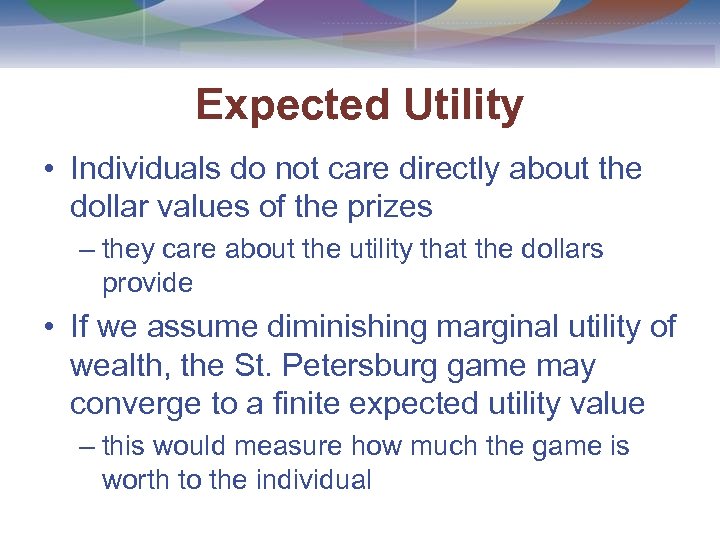 Expected Utility

• Individuals do not care directly about the dollar values of the prizes

– they care about the utility that the dollars provide

• If we assume diminishing marginal utility of wealth, the St. Petersburg game may converge to a finite expected utility value

– this would measure how much the game is worth to the individual